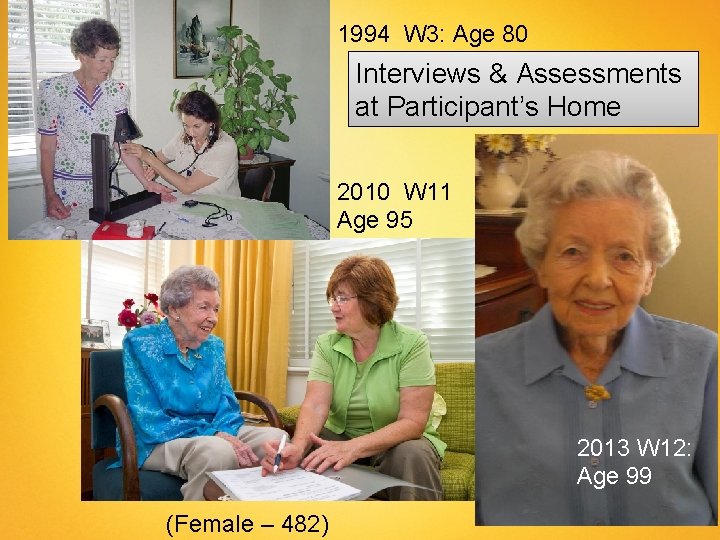 1994 W3: Age 80

Interviews & Assessments at Participant's Home

2010 W11 Age 95

2013 W12: Age 99

(Female – 482)